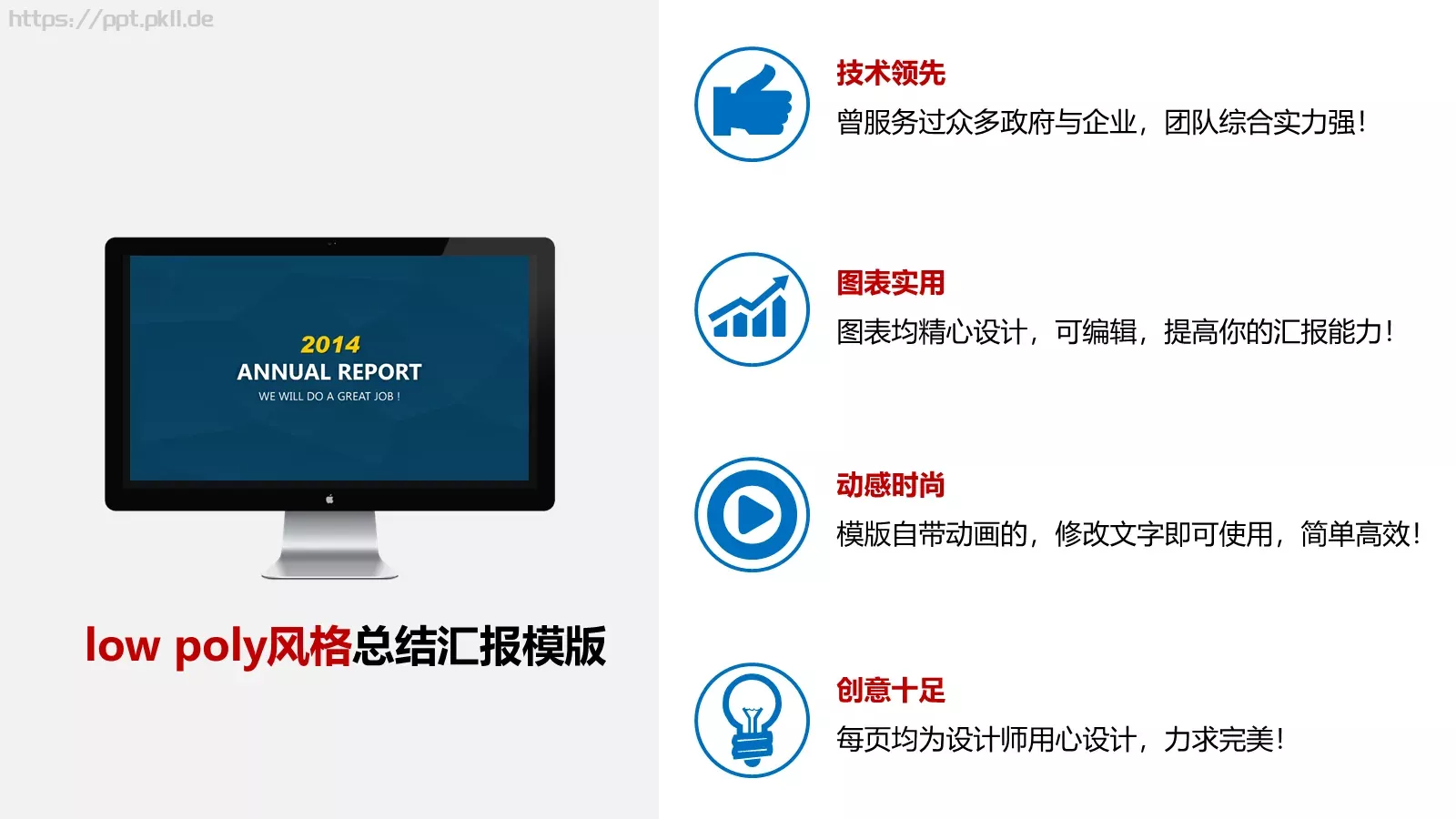 https://ppt.pkll.de

2014
ANNUAL REPORT
WE WILL DO A GREAT JOB !

low poly风格总结汇报模版

技术领先
曾服务过众多政府与企业，团队综合实力强！

图表实用
图表均精心设计，可编辑，提高你的汇报能力！

动感时尚
模版自带动画的，修改文字即可使用，简单高效！

创意十足
每页均为设计师用心设计，力求完美！